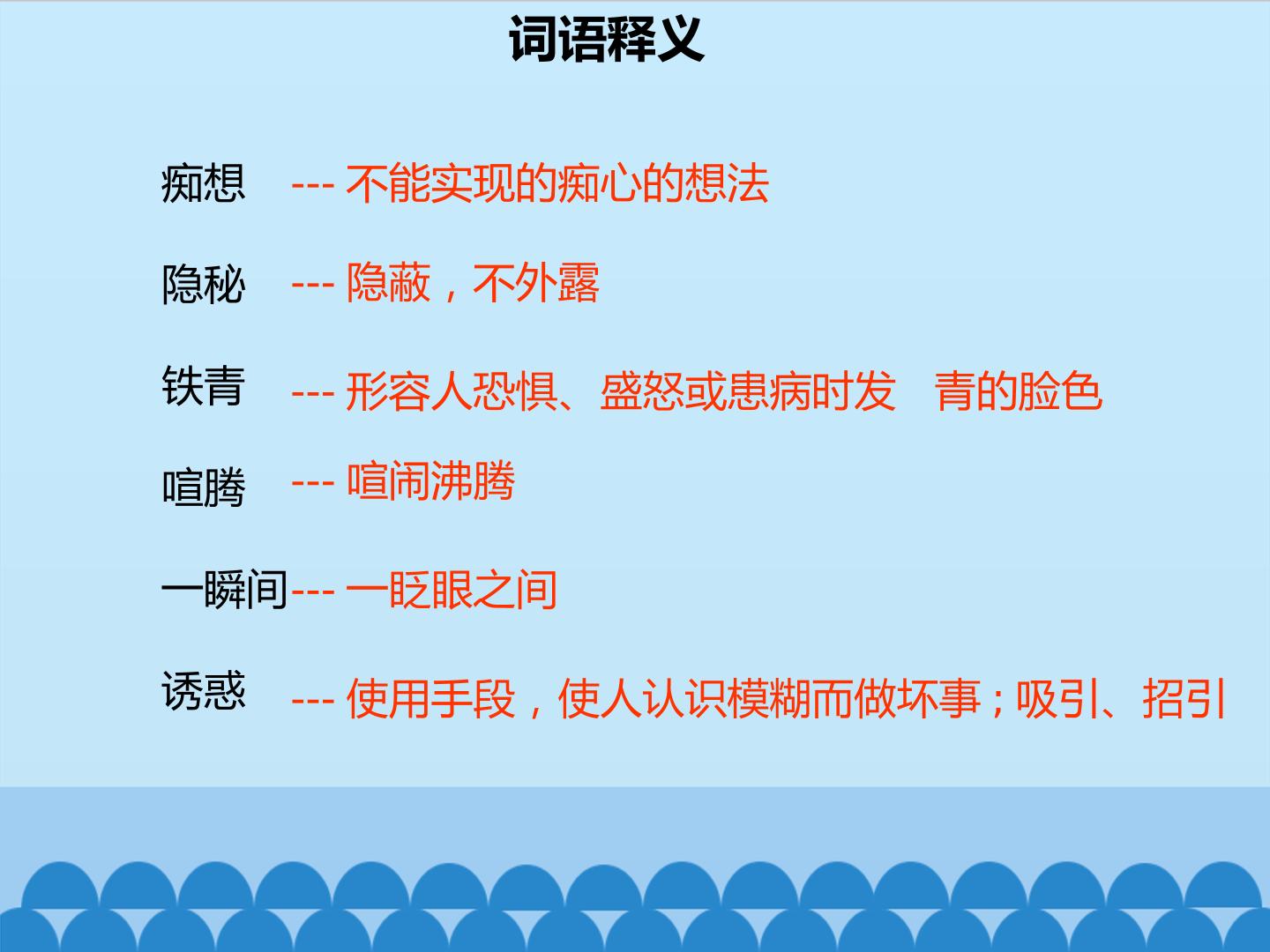 词语释义

痴想 --- 不能实现的痴心的想法

隐秘 --- 隐蔽，不外露

铁青 --- 形容人恐惧、盛怒或患病时发 青的脸色

喧腾 --- 喧闹沸腾

一瞬间--- 一眨眼之间

诱惑 --- 使用手段，使人认识模糊而做坏事；吸引、招引